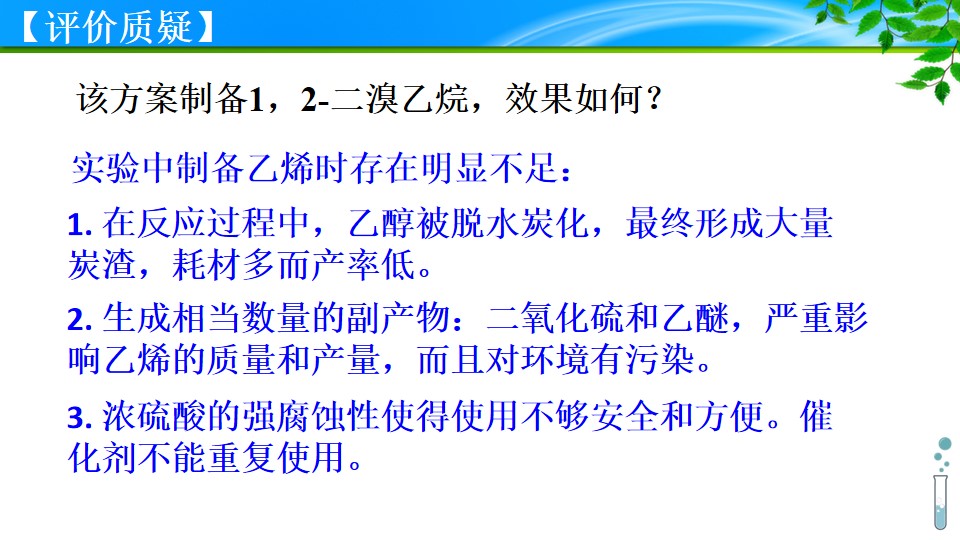 【评价质疑】

该方案制备1，2-二溴乙烷，效果如何？

实验中制备乙烯时存在明显不足：

1.在反应过程中，乙醇被脱水炭化，最终形成大量炭渣，耗材多而产率低。

2.生成相当数量的副产物：二氧化硫和乙醚，严重影响乙烯的质量和产量，而且对环境有污染。

3.浓硫酸的强腐蚀性使得使用不够安全和方便。催化剂不能重复使用。